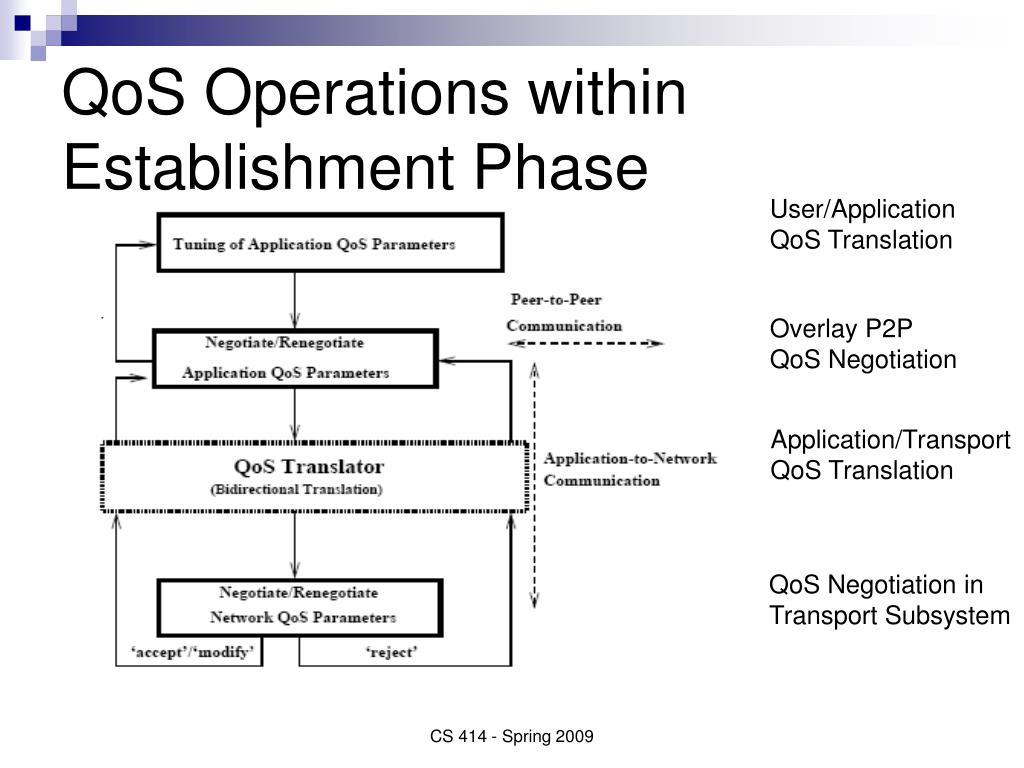 QoS Operations within Establishment Phase

Tuning of Application QoS Parameters

Negotiate/Renegotiate
Application QoS Parameters

Peer-to-Peer
Communication

QoS Translator
(Bidirectional Translation)

Application-to-Network
Communication

Negotiate/Renegotiate
Network QoS Parameters

'accept'/'modify'

'reject'

User/Application
QoS Translation

Overlay P2P
QoS Negotiation

Application/Transport
QoS Translation

QoS Negotiation in
Transport Subsystem

CS 414 - Spring 2009